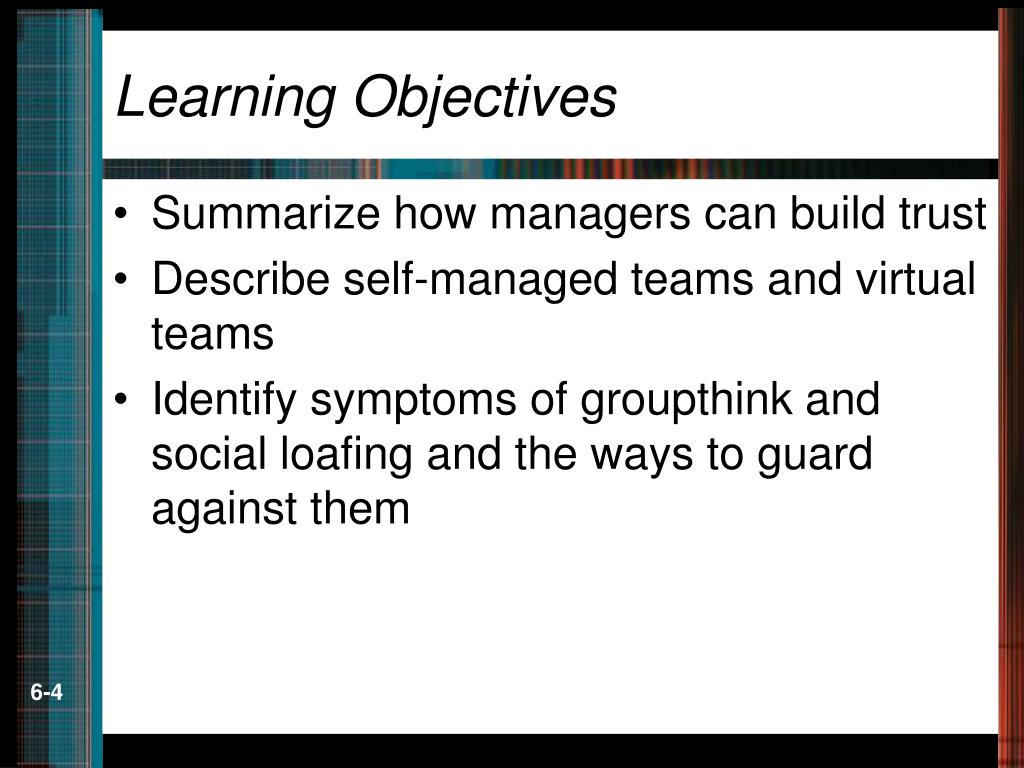 Learning Objectives

• Summarize how managers can build trust
• Describe self-managed teams and virtual teams
• Identify symptoms of groupthink and social loafing and the ways to guard against them

6-4